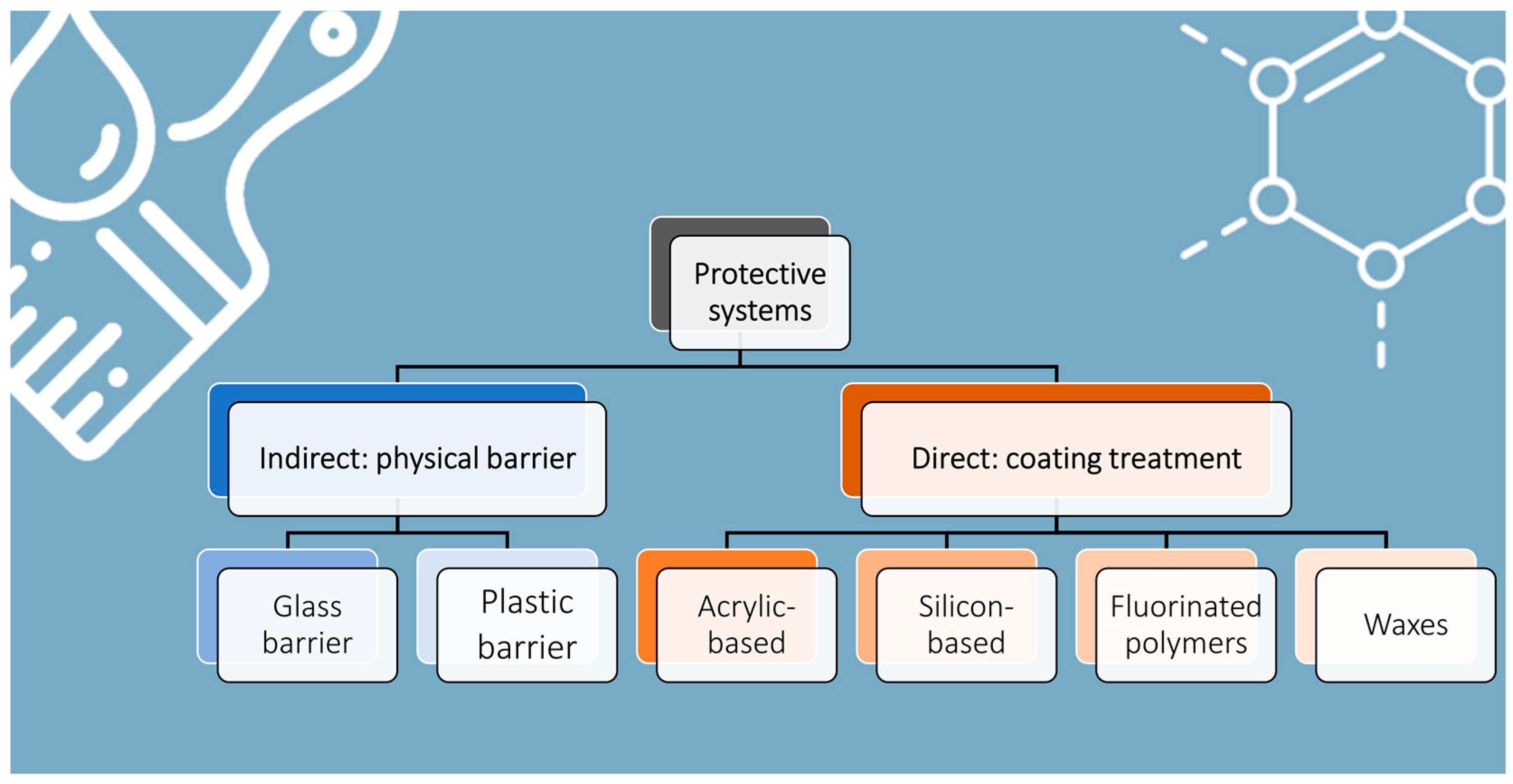 Protective systems

Indirect: physical barrier

Direct: coating treatment

Glass barrier

Plastic barrier

Acrylic-based

Silicon-based

Fluorinated polymers

Waxes